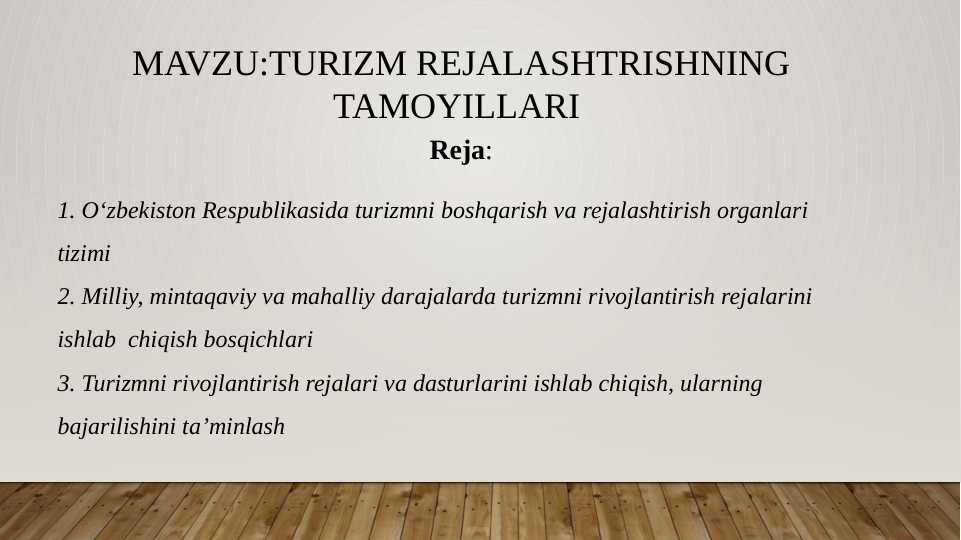 MAVZU:TURIZM REJALASHTRISHNING TAMOYILLARI

Reja:

1. O‘zbekiston Respublikasida turizmni boshqarish va rejalashtirish organlari tizimi

2. Milliy, mintaqaviy va mahalliy darajalarda turizmni rivojlantirish rejalarini ishlab chiqish bosqichlari

3. Turizmni rivojlantirish rejalari va dasturlarini ishlab chiqish, ularning bajarilishini ta’minlash